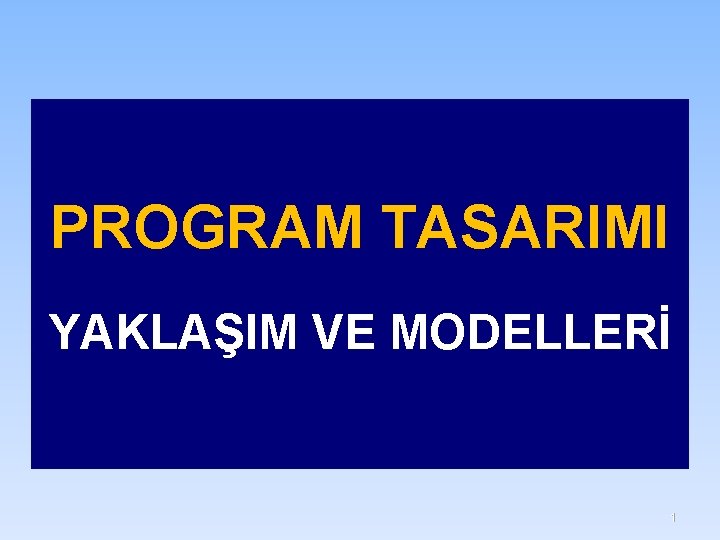 PROGRAM TASARIMI

YAKLAŞIM VE MODELLERİ

1